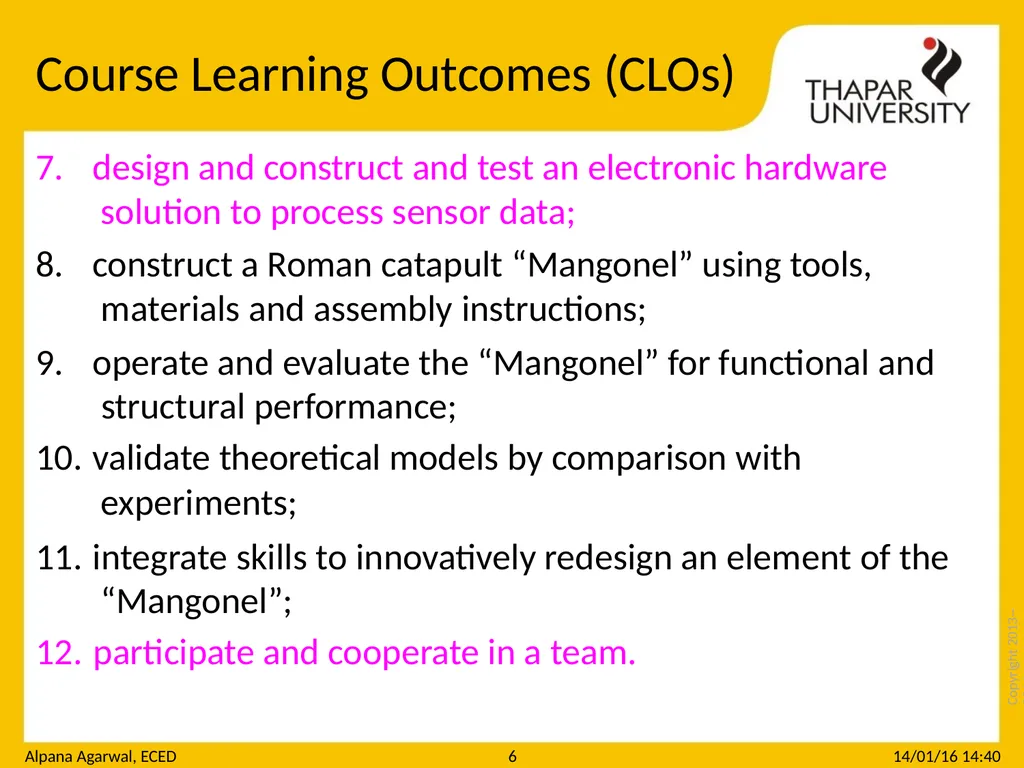 Course Learning Outcomes (CLOs)

THAPAR UNIVERSITY

7. design and construct and test an electronic hardware solution to process sensor data;

8. construct a Roman catapult “Mangonel” using tools, materials and assembly instructions;

9. operate and evaluate the “Mangonel” for functional and structural performance;

10. validate theoretical models by comparison with experiments;

11. integrate skills to innovatively redesign an element of the “Mangonel”;

12. participate and cooperate in a team.

Copyright 2013–

Alpana Agarwal, ECED

6

14/01/16 14:40